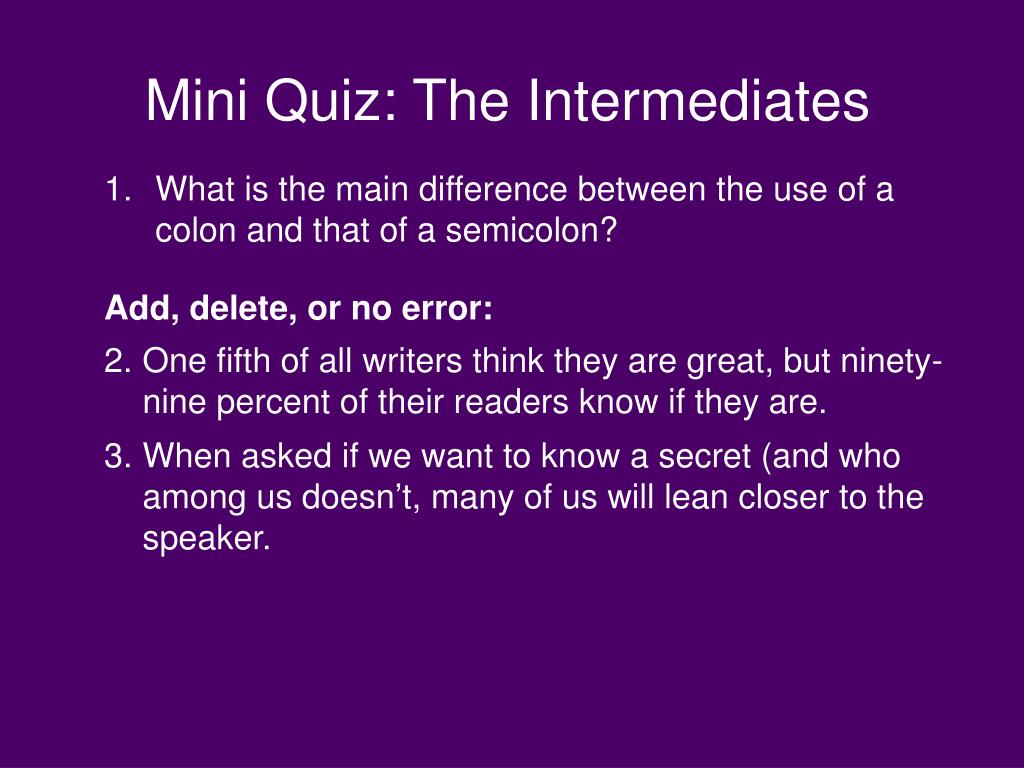 Mini Quiz: The Intermediates

1. What is the main difference between the use of a colon and that of a semicolon?

Add, delete, or no error:

2. One fifth of all writers think they are great, but ninety-nine percent of their readers know if they are.

3. When asked if we want to know a secret (and who among us doesn’t, many of us will lean closer to the speaker.